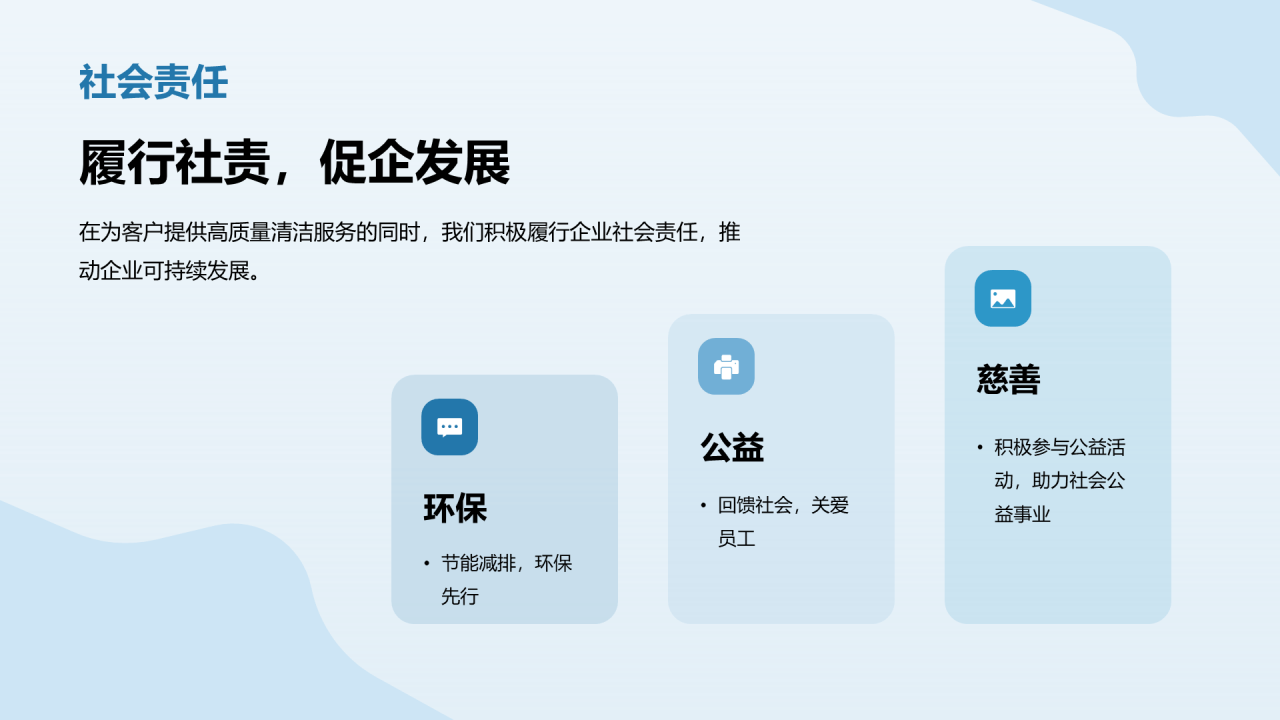 社会责任

履行社责，促企发展

在为客户提供高质量清洁服务的同时，我们积极履行企业社会责任，推动企业可持续发展。

环保

• 节能减排，环保先行

公益

• 回馈社会，关爱员工

慈善

• 积极参与公益活动，助力社会公益事业